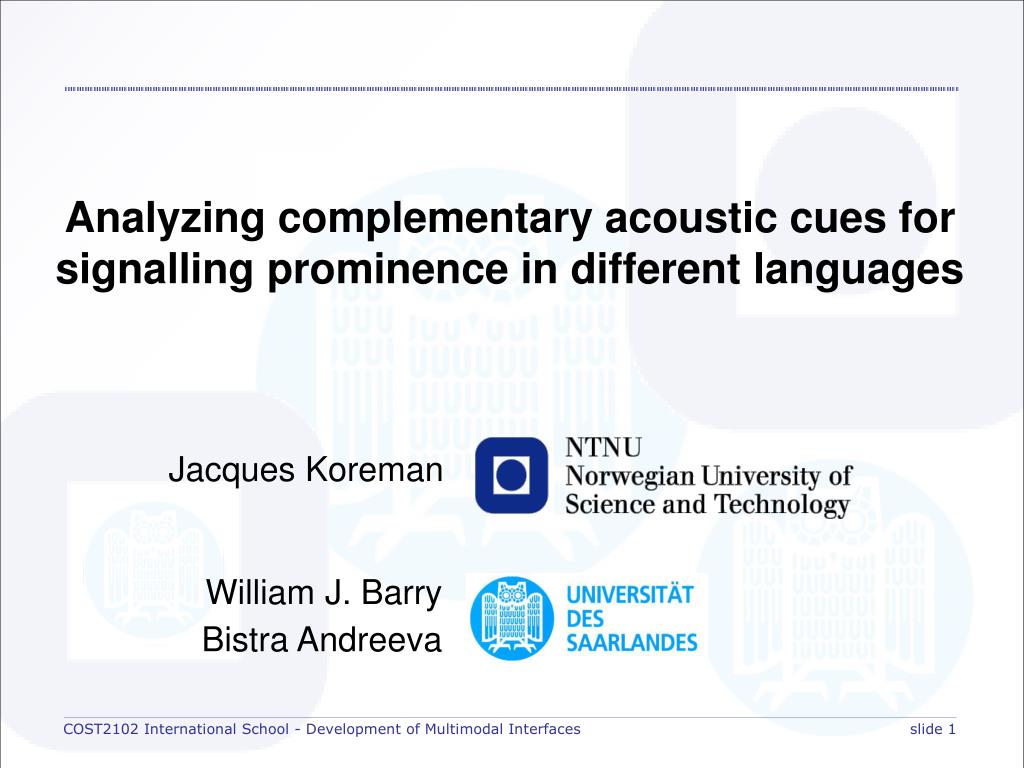 Analyzing complementary acoustic cues for signalling prominence in different languages

Jacques Koreman

NTNU
Norwegian University of Science and Technology

William J. Barry
Bistra Andreeva

UNIVERSITÄT DES SAARLANDES

COST2102 International School - Development of Multimodal Interfaces

slide 1